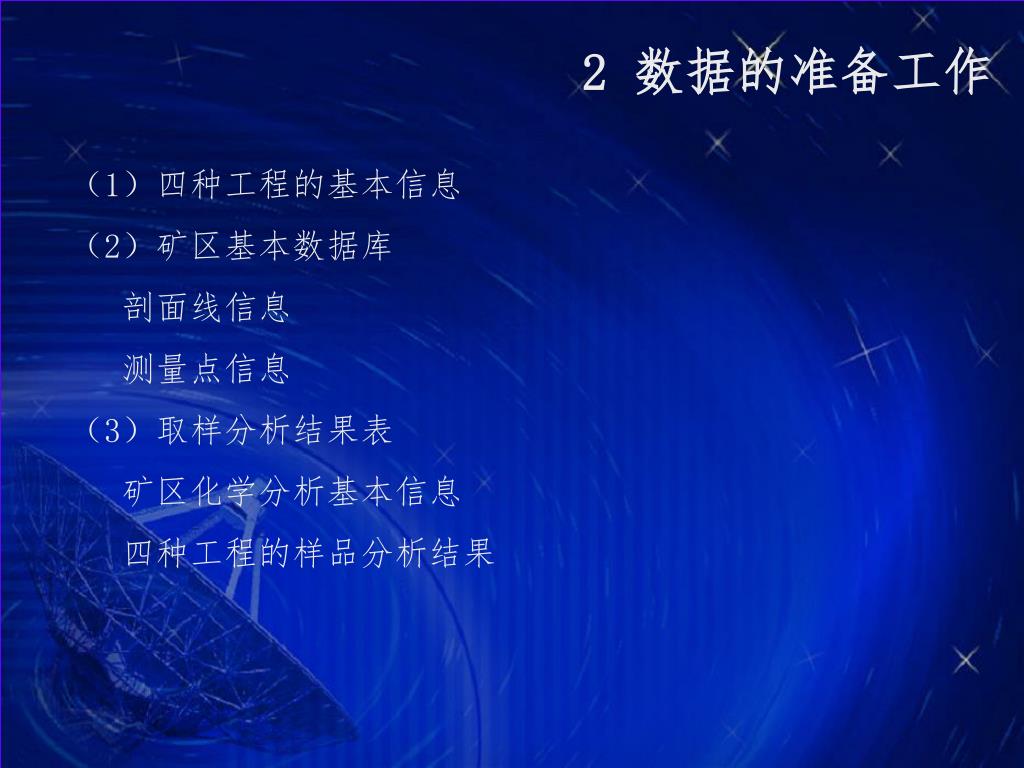 2 数据的准备工作

（1）四种工程的基本信息

（2）矿区基本数据库

剖面线信息

测量点信息

（3）取样分析结果表

矿区化学分析基本信息

四种工程的样品分析结果